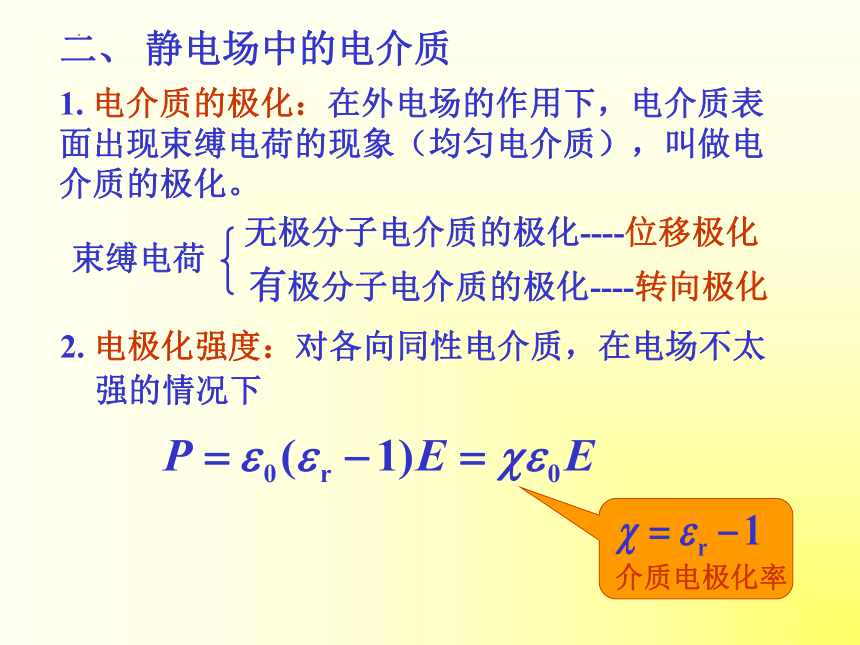 二、 静电场中的电介质

1. 电介质的极化：在外电场的作用下，电介质表面出现束缚电荷的现象（均匀电介质），叫做电介质的极化。

束缚电荷 无极分子电介质的极化----位移极化
有极分子电介质的极化----转向极化

2. 电极化强度：对各向同性电介质，在电场不太强的情况下

$P = \varepsilon_0(\varepsilon_r - 1)E = \chi\varepsilon_0 E$

$\chi = \varepsilon_r - 1$
介质电极化率